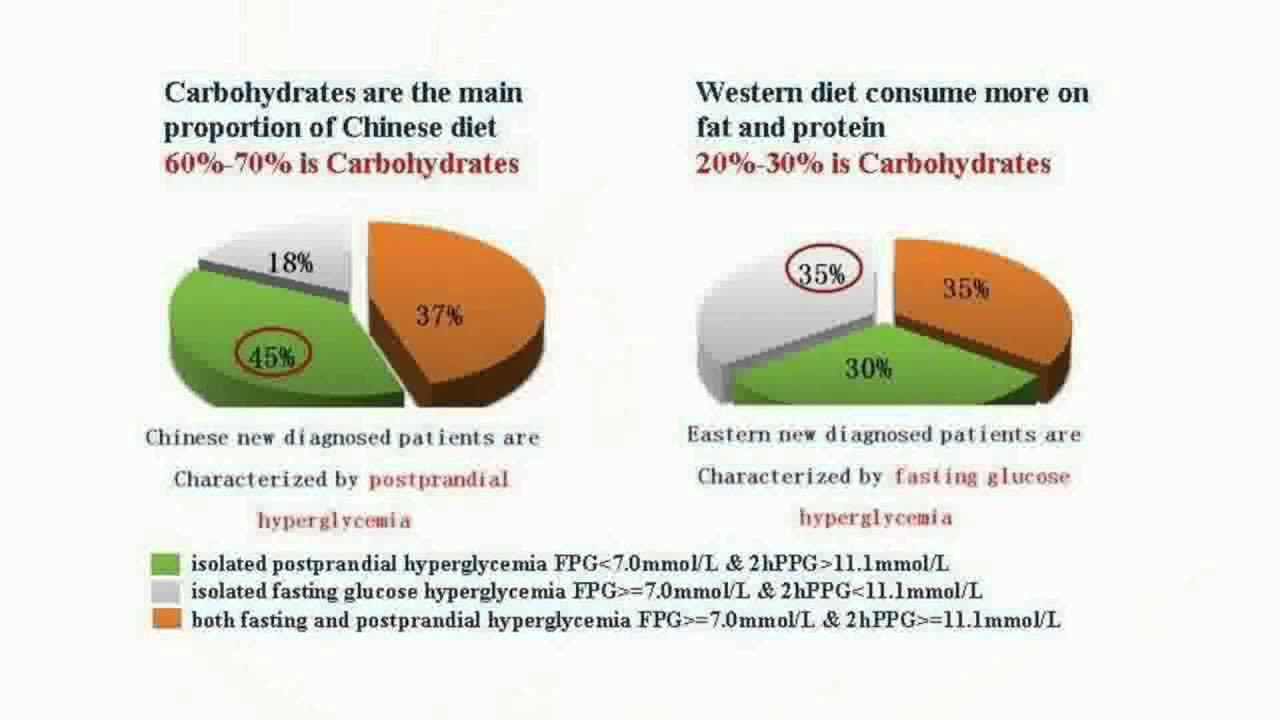 Carbohydrates are the main proportion of Chinese diet
60%-70% is Carbohydrates

18%
37%
45%

Chinese new diagnosed patients are Characterized by postprandial hyperglycemia

Western diet consume more on fat and protein
20%-30% is Carbohydrates

35%
35%
30%

Eastern new diagnosed patients are Characterized by fasting glucose hyperglycemia

isolated postprandial hyperglycemia FPG<7.0mmol/L & 2hPPG>11.1mmol/L
isolated fasting glucose hyperglycemia FPG>=7.0mmol/L & 2hPPG<11.1mmol/L
both fasting and postprandial hyperglycemia FPG>=7.0mmol/L & 2hPPG>=11.1mmol/L